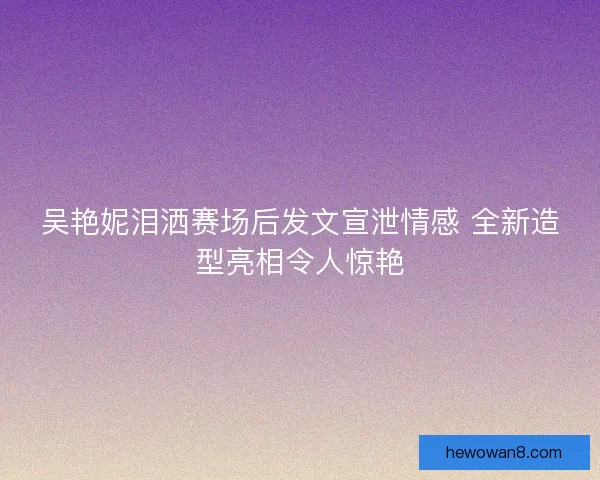 吴艳妮泪洒赛场后发文宣泄情感 全新造型亮相令人惊艳

hewowan8.com